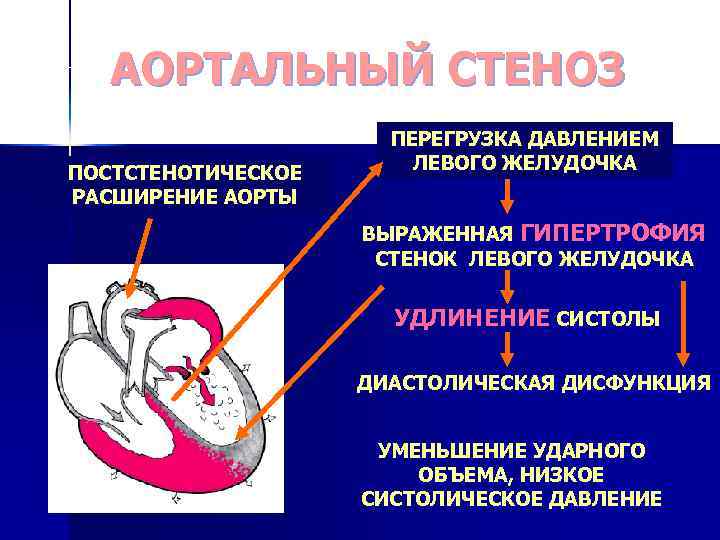 АОРТАЛЬНЫЙ СТЕНОЗ

ПОСТСТЕНОТИЧЕСКОЕ РАСШИРЕНИЕ АОРТЫ

ПЕРЕГРУЗКА ДАВЛЕНИЕМ ЛЕВОГО ЖЕЛУДОЧКА

ВЫРАЖЕННАЯ ГИПЕРТРОФИЯ СТЕНОК ЛЕВОГО ЖЕЛУДОЧКА

УДЛИНЕНИЕ СИСТОЛЫ

ДИАСТОЛИЧЕСКАЯ ДИСФУНКЦИЯ

УМЕНЬШЕНИЕ УДАРНОГО ОБЪЕМА, НИЗКОЕ СИСТОЛИЧЕСКОЕ ДАВЛЕНИЕ